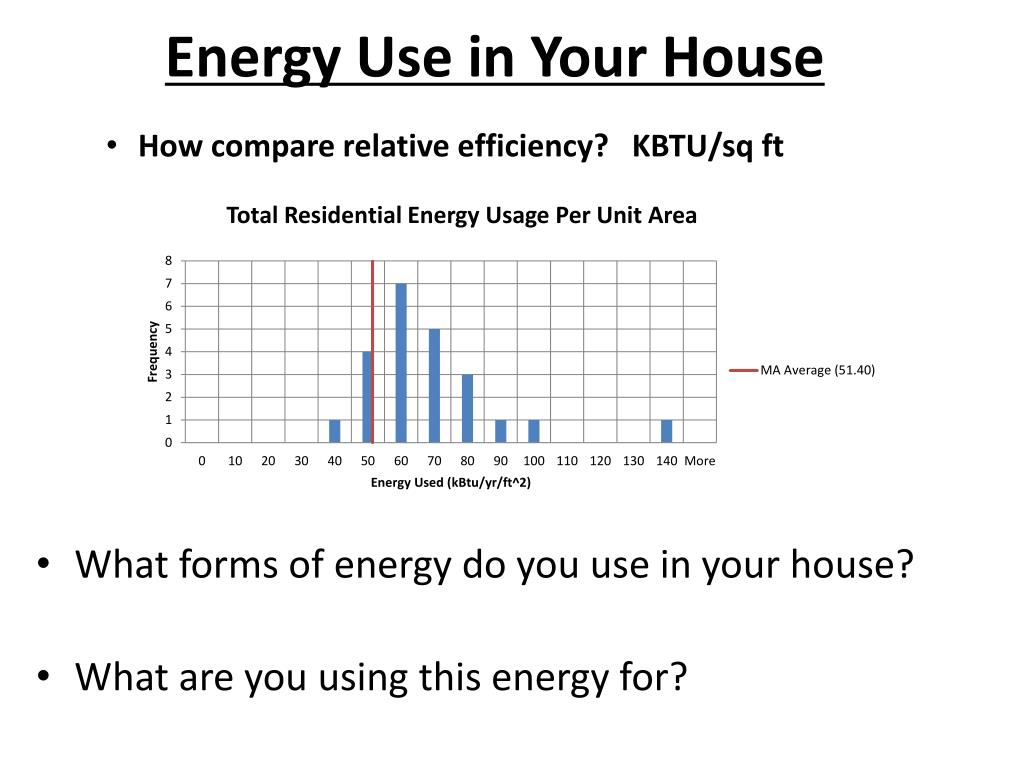 Energy Use in Your House

• How compare relative efficiency? KBTU/sq ft

Total Residential Energy Usage Per Unit Area

Frequency

8
7
6
5
4
3
2
1
0

0 10 20 30 40 50 60 70 80 90 100 110 120 130 140 More

Energy Used (kBtu/yr/ft^2)

MA Average (51.40)

• What forms of energy do you use in your house?

• What are you using this energy for?